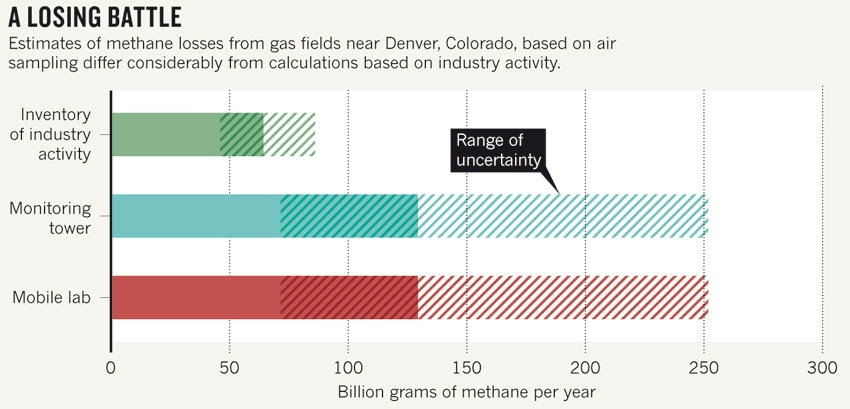 A LOSING BATTLE

Estimates of methane losses from gas fields near Denver, Colorado, based on air sampling differ considerably from calculations based on industry activity.

Inventory of industry activity

Monitoring tower

Mobile lab

Range of uncertainty

0 50 100 150 200 250 300

Billion grams of methane per year